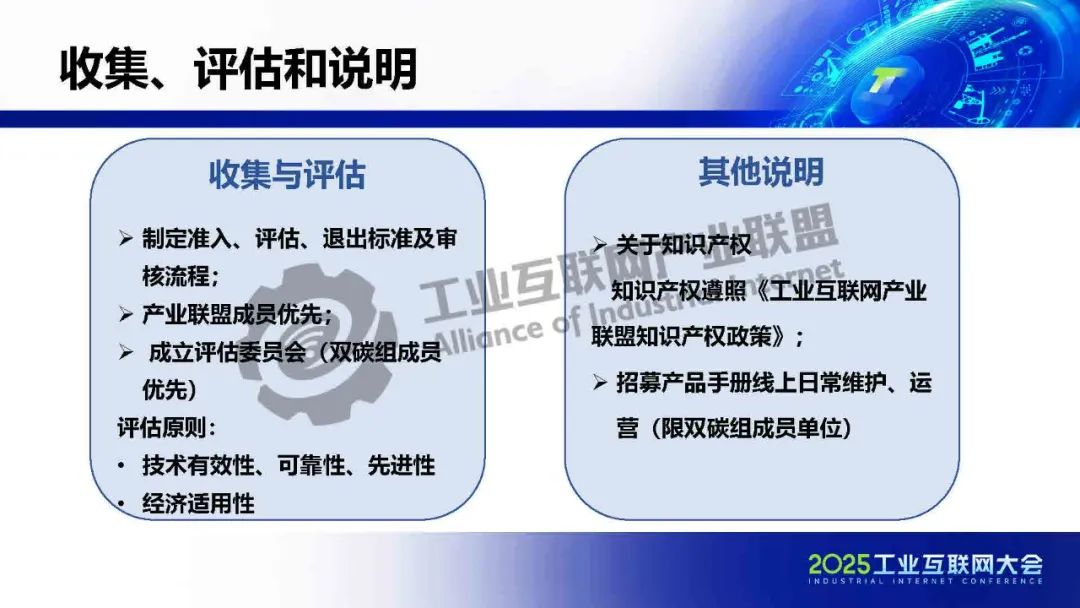 收集、评估和说明

收集与评估

➢ 制定准入、评估、退出标准及审核流程；

➢ 产业联盟成员优先；

➢ 成立评估委员会（双碳组成员优先）

评估原则：

• 技术有效性、可靠性、先进性

• 经济适用性

其他说明

➢ 关于知识产权

知识产权遵照《工业互联网产业联盟知识产权政策》；

➢ 招募产品手册线上日常维护、运营（限双碳组成员单位）

工业互联网产业联盟
Alliance of Industrial Internet

2025工业互联网大会
INDUSTRIAL INTERNET CONFERENCE